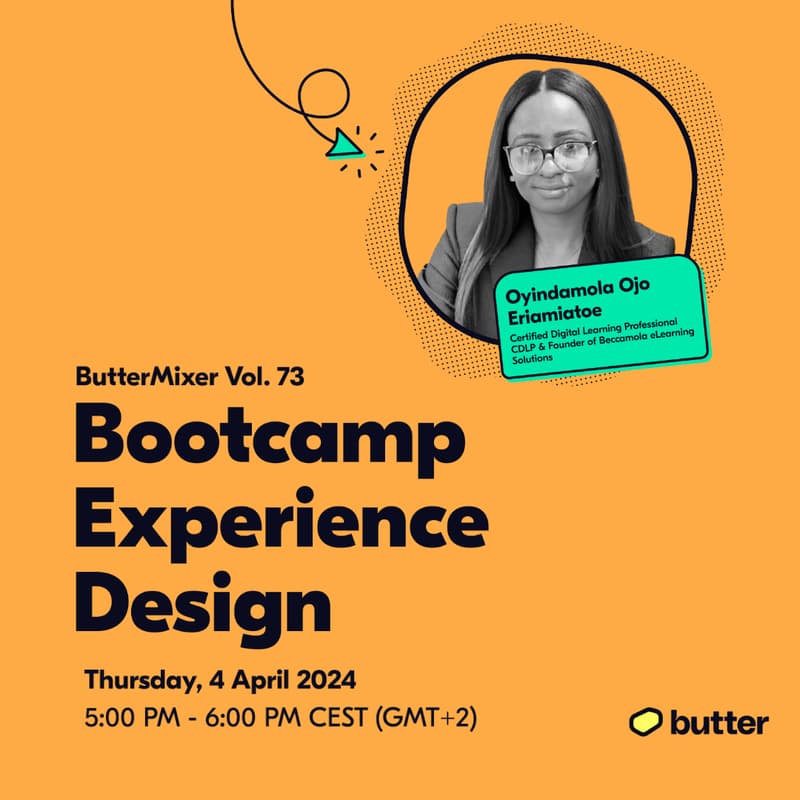 Oyindamola Ojo Eriamiatoe

Certified Digital Learning Professional CDLP & Founder of Beccamola eLearning Solutions

ButterMixer Vol. 73

Bootcamp Experience Design

Thursday, 4 April 2024

5:00 PM - 6:00 PM CEST (GMT+2)

butter